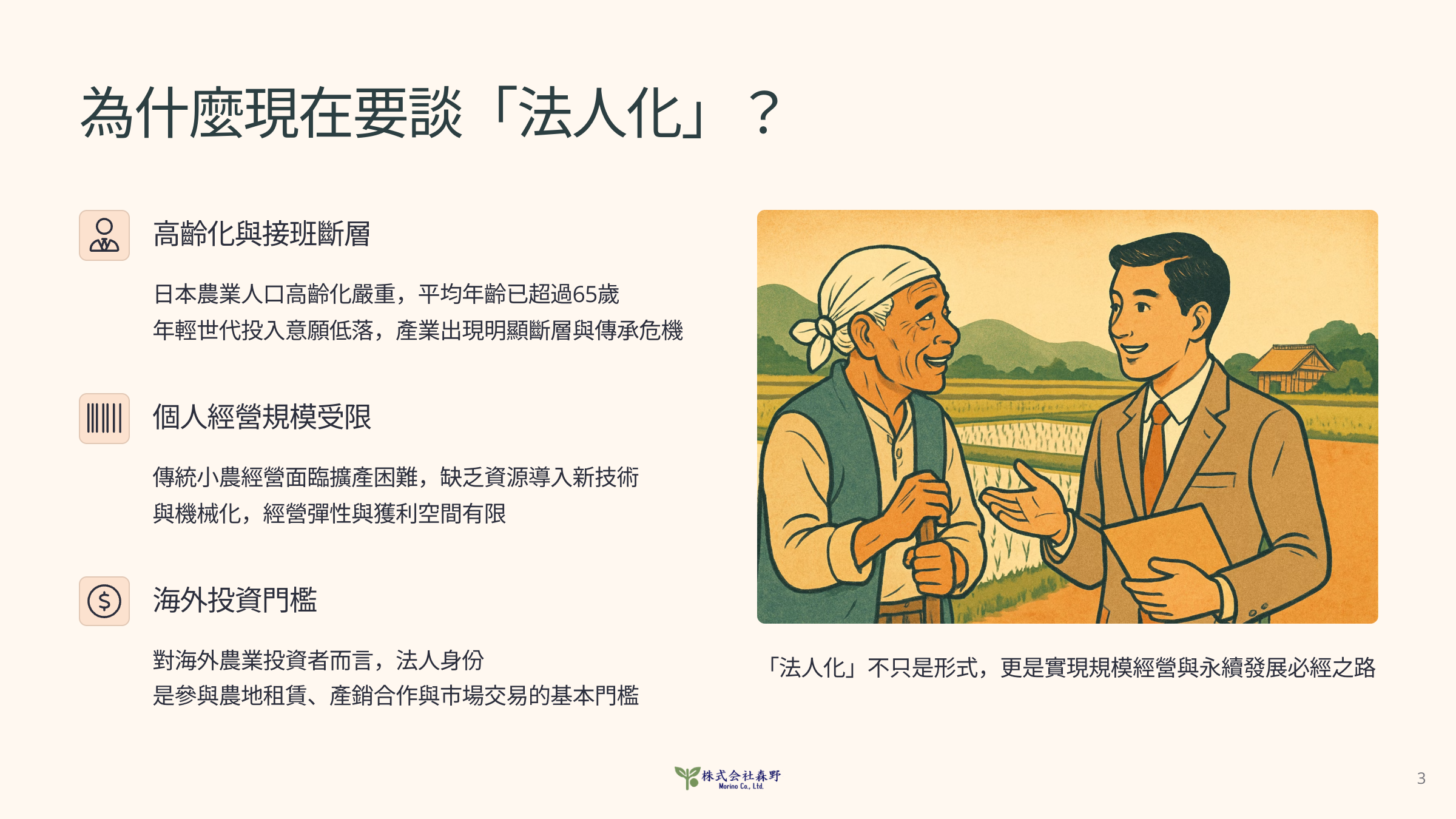 為什麼現在要談「法人化」？

高齡化與接班斷層

日本農業人口高齡化嚴重，平均年齡已超過65歲
年輕世代投入意願低落，產業出現明顯斷層與傳承危機

個人經營規模受限

傳統小農經營面臨擴產困難，缺乏資源導入新技術與機械化，經營彈性與獲利空間有限

海外投資門檻

對海外農業投資者而言，法人身份
是參與農地租賃、產銷合作與市場交易的基本門檻

「法人化」不只是形式，更是實現規模經營與永續發展必經之路

株式会社森野
Morino Co., Ltd.

3